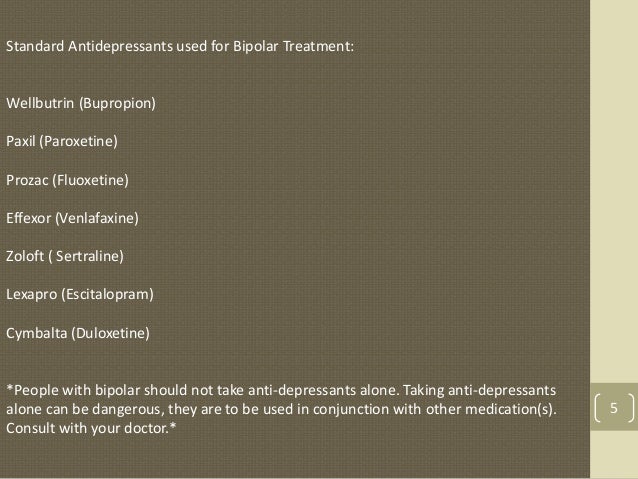 Standard Antidepressants used for Bipolar Treatment:

Wellbutrin (Bupropion)

Paxil (Paroxetine)

Prozac (Fluoxetine)

Effexor (Venlafaxine)

Zoloft ( Sertraline)

Lexapro (Escitalopram)

Cymbalta (Duloxetine)

*People with bipolar should not take anti-depressants alone. Taking anti-depressants alone can be dangerous, they are to be used in conjunction with other medication(s). Consult with your doctor.*

5